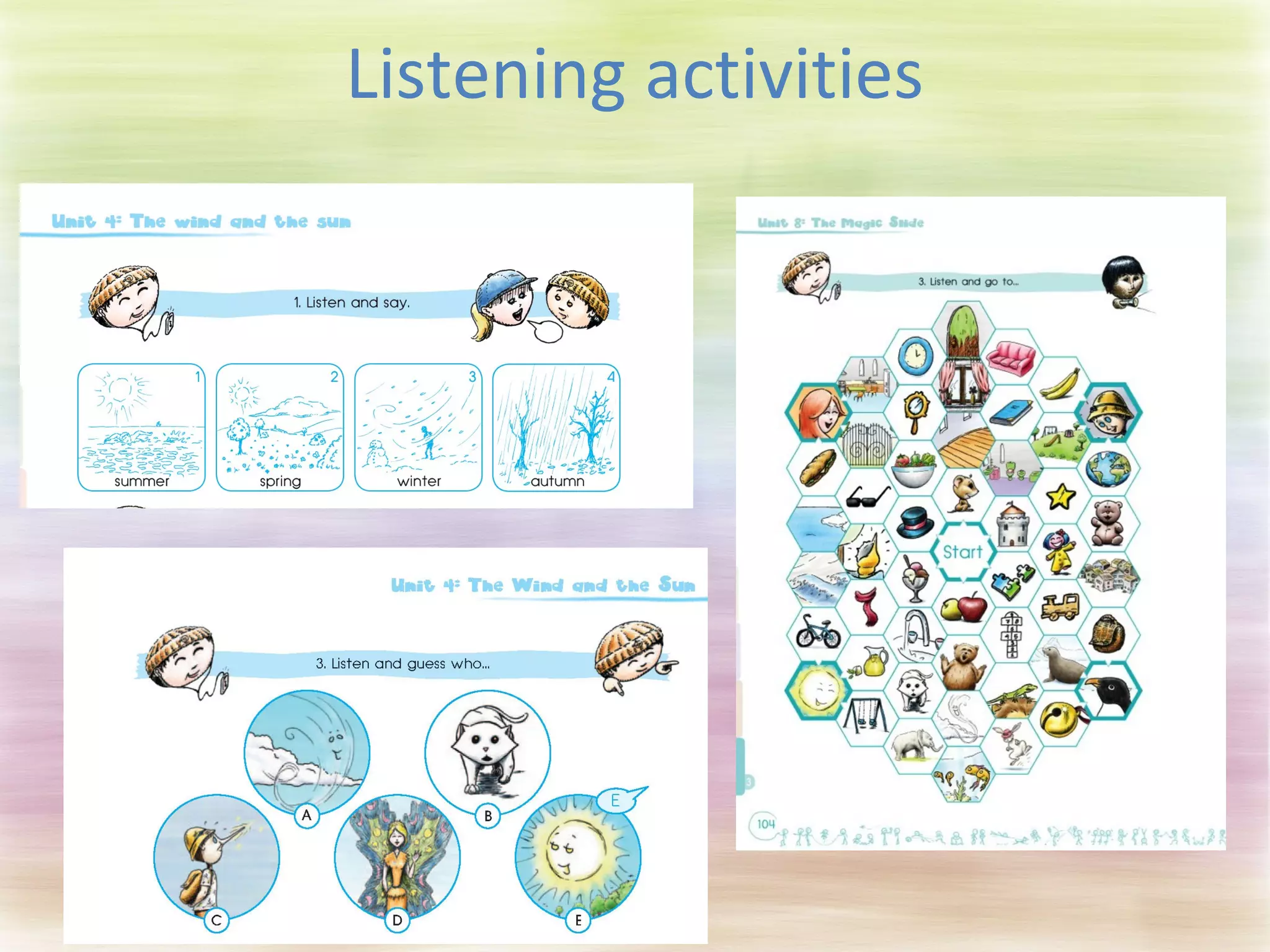 Listening activities

Unit 4: The wind and the sun

1. Listen and say.

1 summer
2 spring
3 winter
4 autumn

Unit 4: The Wind and the Sun

3. Listen and guess who...

A
B
C
D
E
E

Unit 8: The Magic Slide

3. Listen and go to...

Start

104